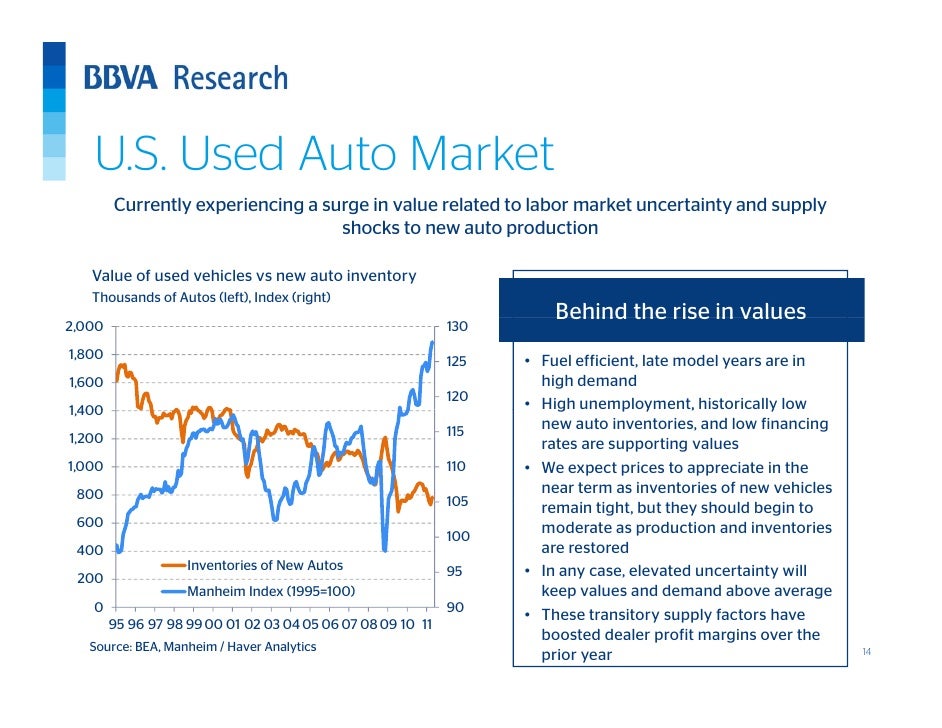 BBVA Research

U.S. Used Auto Market

Currently experiencing a surge in value related to labor market uncertainty and supply shocks to new auto production

Value of used vehicles vs new auto inventory
Thousands of Autos (left), Index (right)

2,000
1,800
1,600
1,400
1,200
1,000
800
600
400
200
0

130
125
120
115
110
105
100
95
90

95 96 97 98 99 00 01 02 03 04 05 06 07 08 09 10 11

Inventories of New Autos
Manheim Index (1995=100)

Source: BEA, Manheim / Haver Analytics

Behind the rise in values

• Fuel efficient, late model years are in high demand
• High unemployment, historically low new auto inventories, and low financing rates are supporting values
• We expect prices to appreciate in the near term as inventories of new vehicles remain tight, but they should begin to moderate as production and inventories are restored
• In any case, elevated uncertainty will keep values and demand above average
• These transitory supply factors have boosted dealer profit margins over the prior year

14